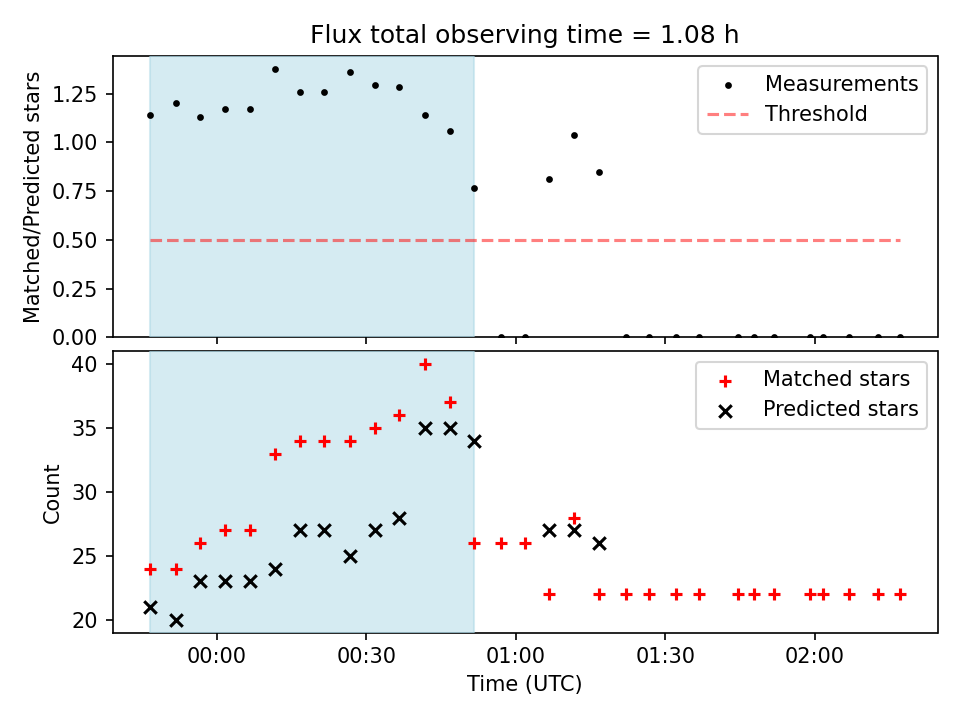 Flux total observing time = 1.08 h

Matched/Predicted stars

1.25
1.00
0.75
0.50
0.25
0.00

Measurements
Threshold

Count

40
35
30
25
20

Matched stars
Predicted stars

00:00
00:30
01:00
01:30
02:00

Time (UTC)